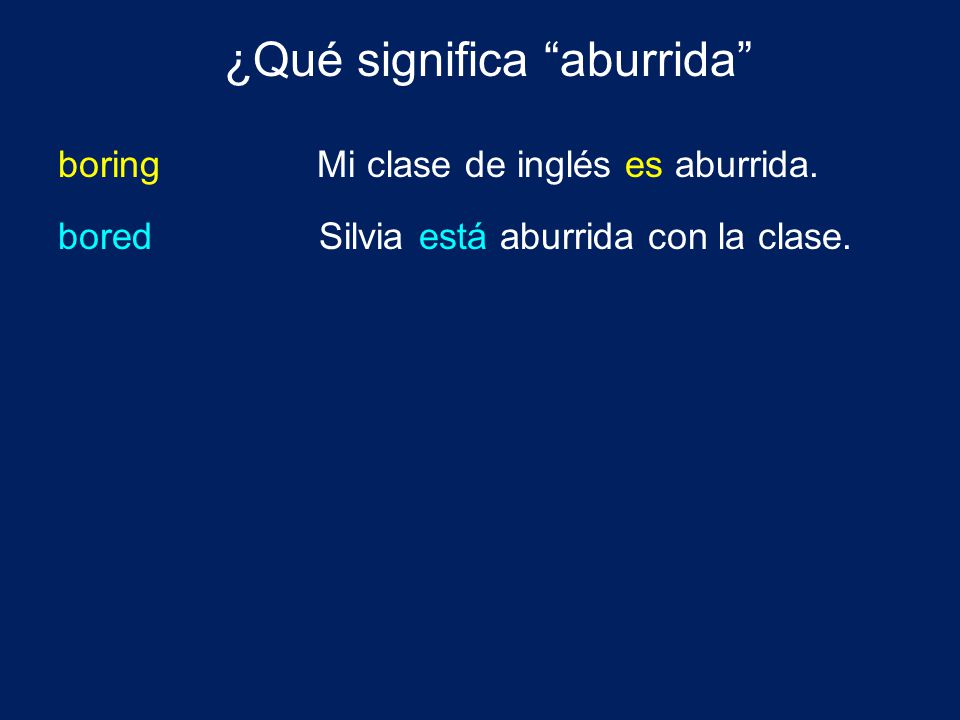 ¿Qué significa “aburrida”

boring Mi clase de inglés es aburrida.

bored Silvia está aburrida con la clase.